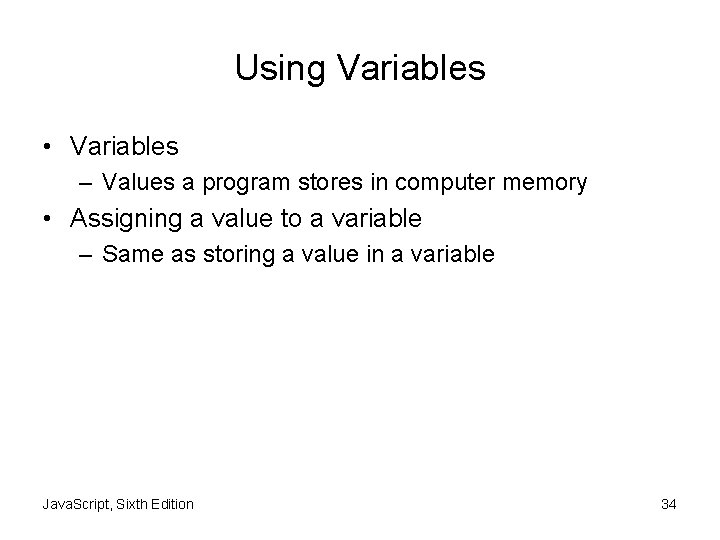 Using Variables

• Variables
– Values a program stores in computer memory
• Assigning a value to a variable
– Same as storing a value in a variable

JavaScript, Sixth Edition

34